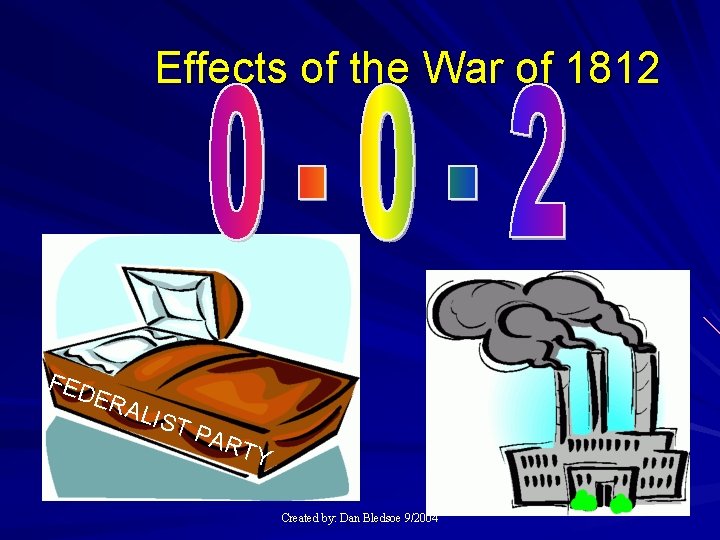 Effects of the War of 1812

0 - 0 - 2

FEDERALIST PARTY

Created by: Dan Bledsoe 9/2004